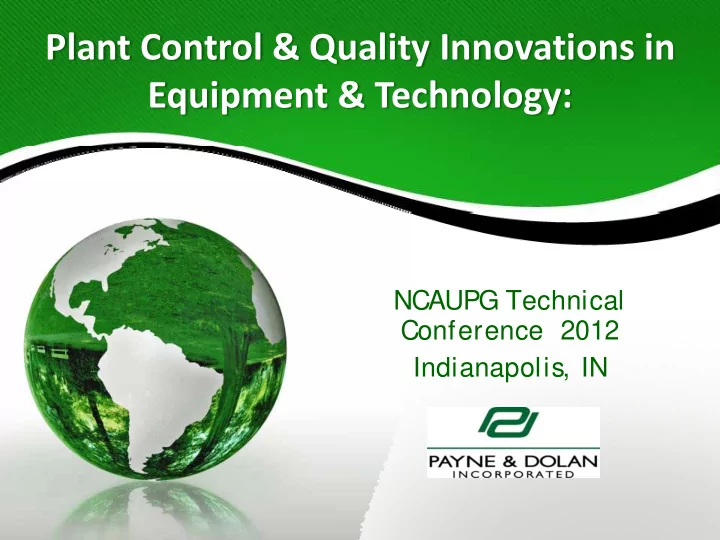 Plant Control & Quality Innovations in Equipment & Technology:

NCAUPG Technical Conference 2012
Indianapolis, IN

PAYNE & DOLAN
INCORPORATED